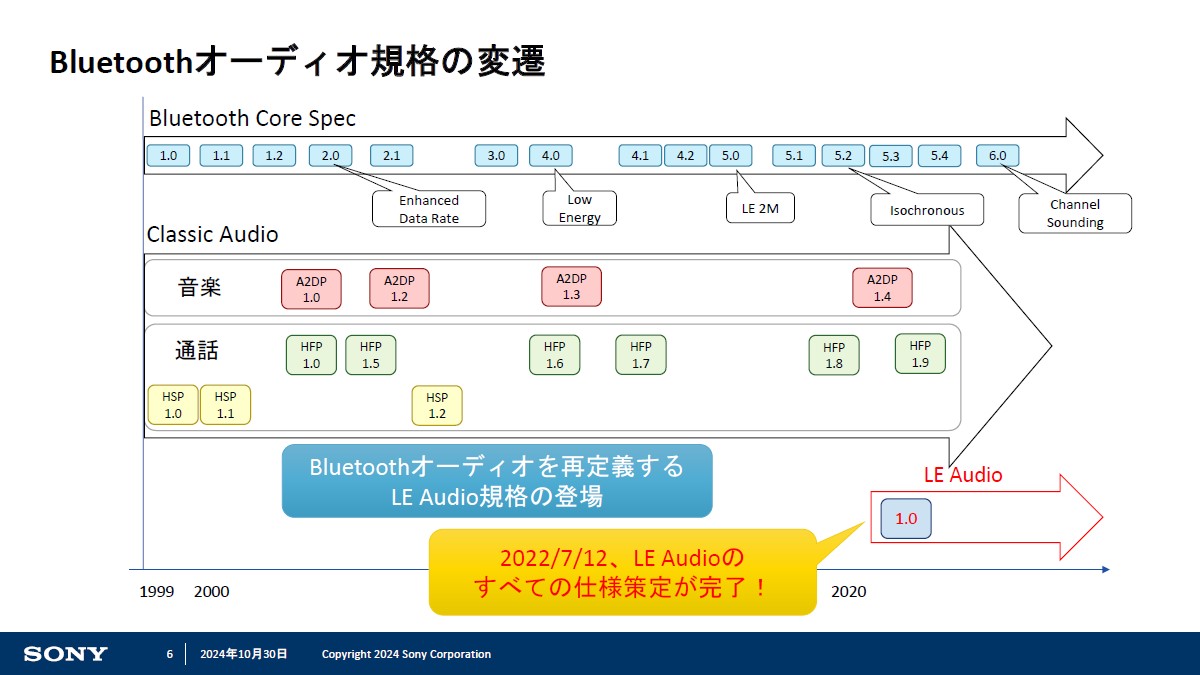 Bluetoothオーディオ規格の変遷

Bluetooth Core Spec

1.0 1.1 1.2 2.0 2.1 3.0 4.0 4.1 4.2 5.0 5.1 5.2 5.3 5.4 6.0

Enhanced Data Rate

Low Energy

LE 2M

Isochronous

Channel Sounding

Classic Audio

音楽

A2DP 1.0

A2DP 1.2

A2DP 1.3

A2DP 1.4

通話

HFP 1.0

HFP 1.5

HFP 1.6

HFP 1.7

HFP 1.8

HFP 1.9

HSP 1.0

HSP 1.1

HSP 1.2

Bluetoothオーディオを再定義する LE Audio規格の登場

LE Audio

1.0

2022/7/12、LE Audioの すべての仕様策定が完了！

1999 2000

2020

SONY 6 2024年10月30日 Copyright 2024 Sony Corporation